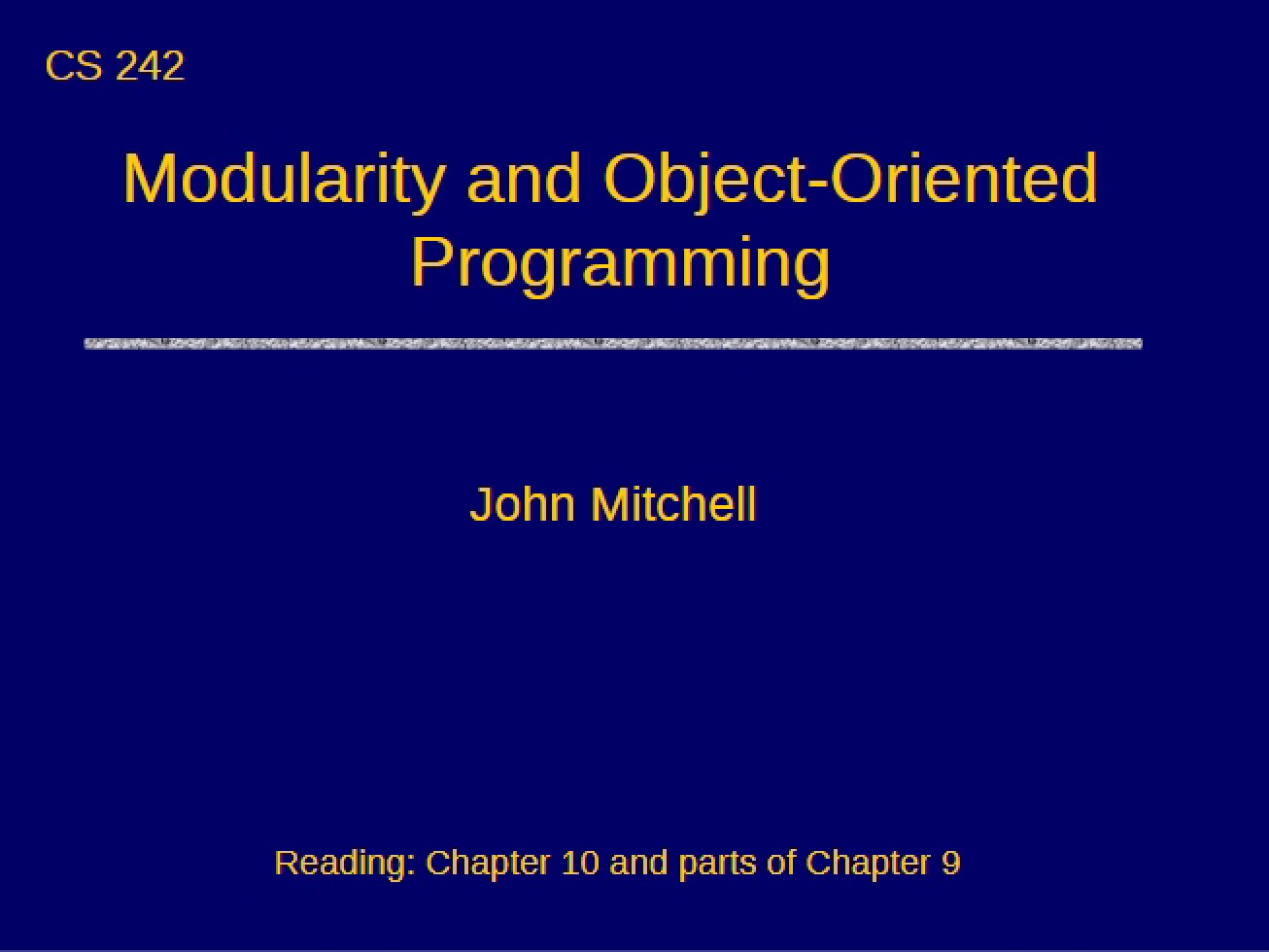 CS 242

Modularity and Object-Oriented Programming

John Mitchell

Reading: Chapter 10 and parts of Chapter 9